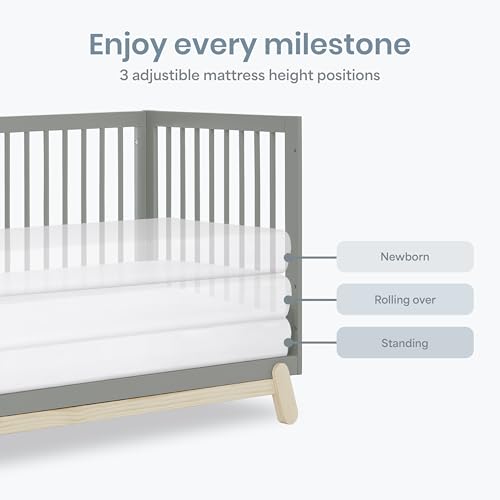 Enjoy every milestone
3 adjustible mattress height positions

Newborn

Rolling over

Standing